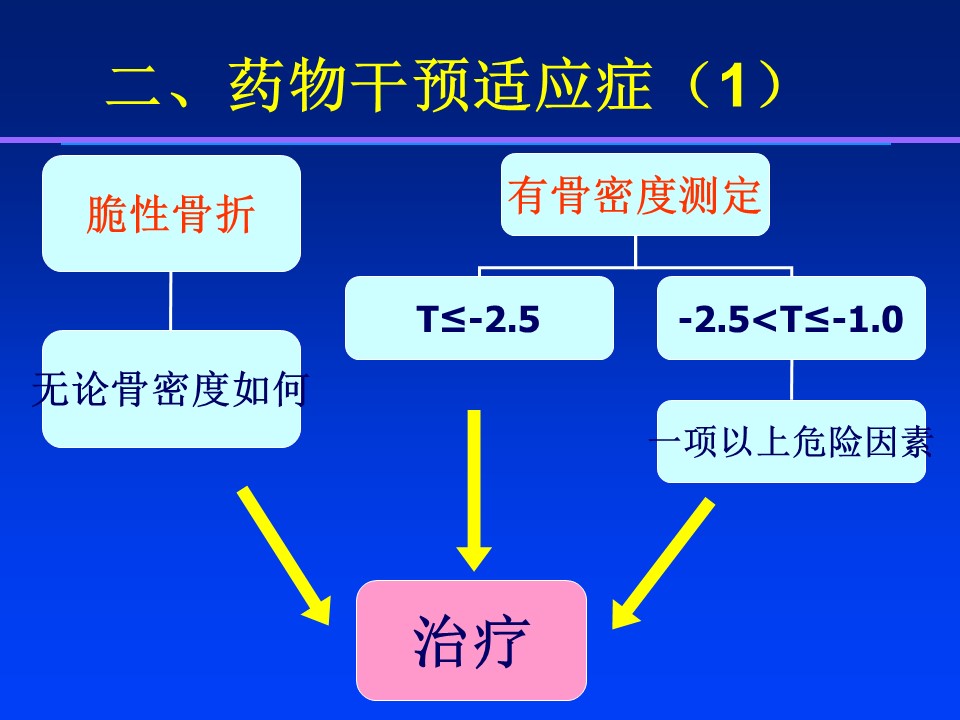 二、药物干预适应症（1）

脆性骨折

无论骨密度如何

有骨密度测定

T≤-2.5

-2.5<T≤-1.0

一项以上危险因素

治疗